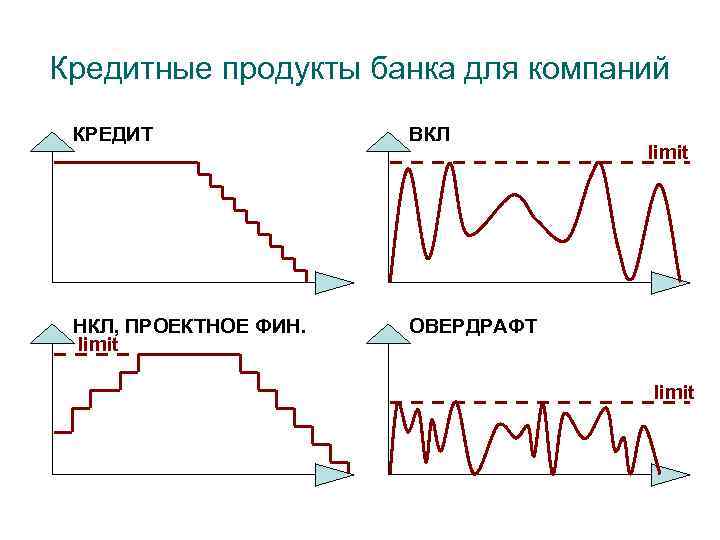 Кредитные продукты банка для компаний

КРЕДИТ

ВКЛ

limit

НКЛ, ПРОЕКТНОЕ ФИН.

limit

ОВЕРДРАФТ

limit